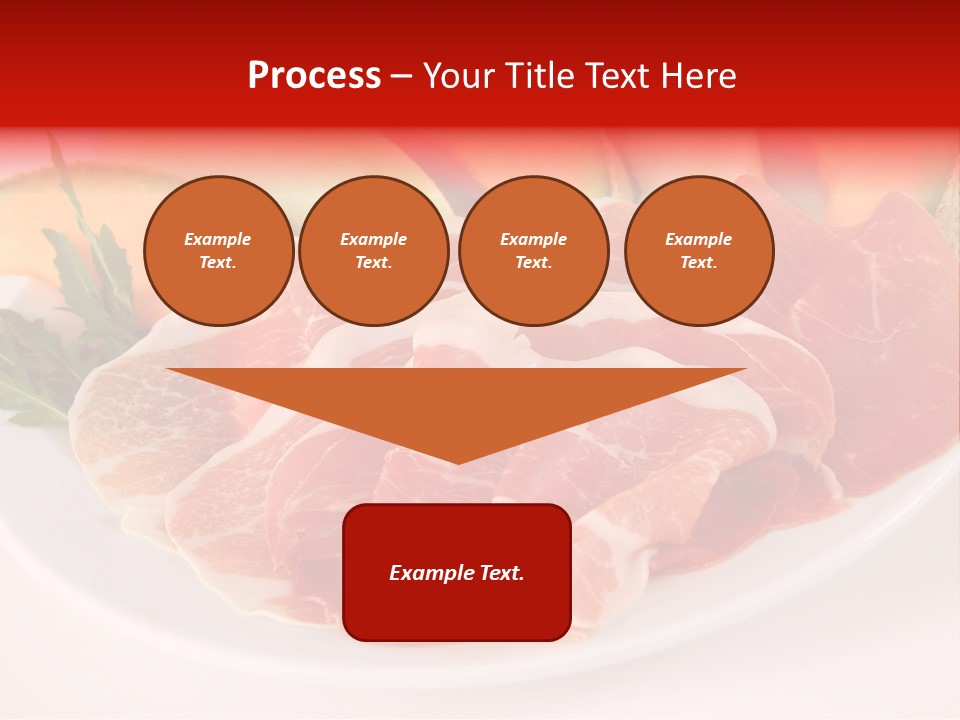 Process – Your Title Text Here

Example Text.

Example Text.

Example Text.

Example Text.

Example Text.